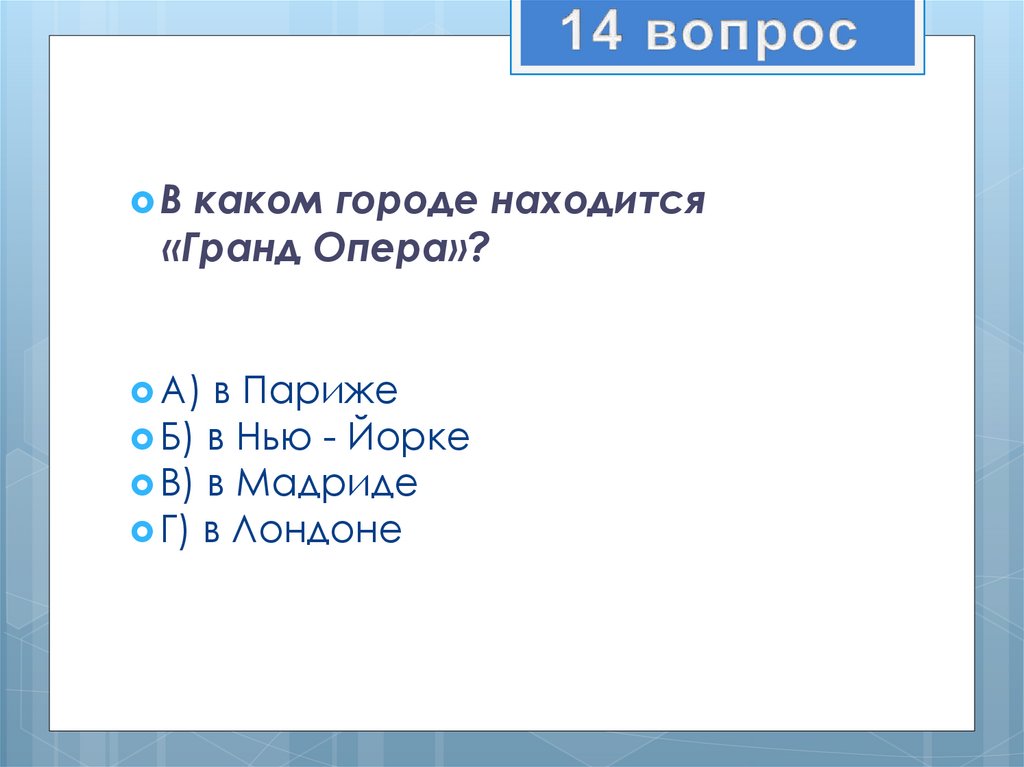 14 вопрос

В каком городе находится «Гранд Опера»?

А) в Париже
Б) в Нью - Йорке
В) в Мадриде
Г) в Лондоне